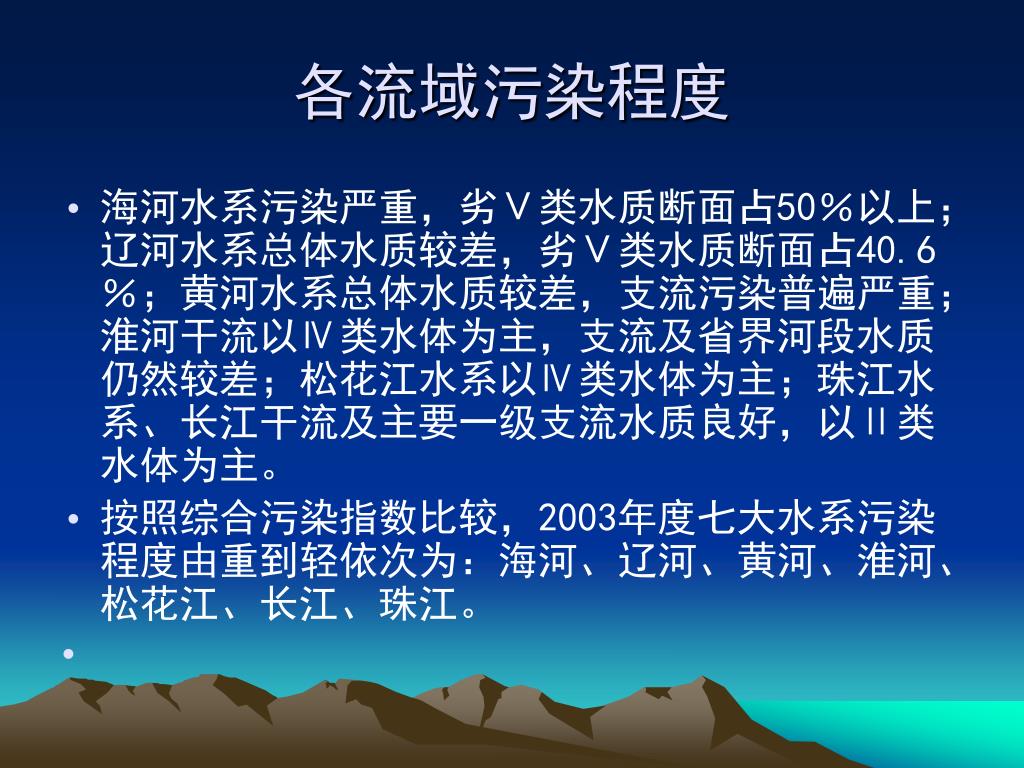 各流域污染程度

• 海河水系污染严重，劣Ⅴ类水质断面占50％以上；辽河水系总体水质较差，劣Ⅴ类水质断面占40.6％；黄河水系总体水质较差，支流污染普遍严重；淮河干流以Ⅳ类水体为主，支流及省界河段水质仍然较差；松花江水系以Ⅳ类水体为主；珠江水系、长江干流及主要一级支流水质良好，以Ⅱ类水体为主。

• 按照综合污染指数比较，2003年度七大水系污染程度由重到轻依次为：海河、辽河、黄河、淮河、松花江、长江、珠江。

•